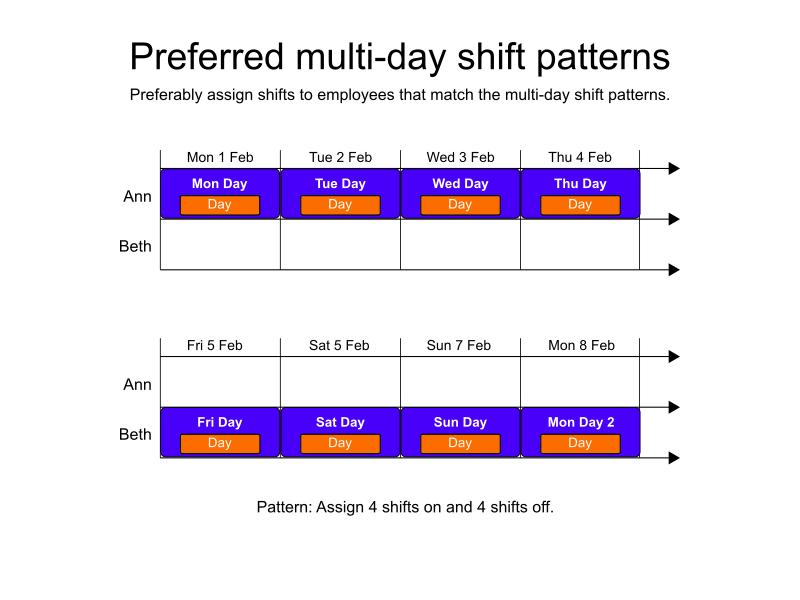 Preferred multi-day shift patterns

Preferably assign shifts to employees that match the multi-day shift patterns.

| | Mon 1 Feb | Tue 2 Feb | Wed 3 Feb | Thu 4 Feb |
|---|---|---|---|---|
| Ann | Mon Day Day | Tue Day Day | Wed Day Day | Thu Day Day |
| Beth | | | | |

| | Fri 5 Feb | Sat 5 Feb | Sun 7 Feb | Mon 8 Feb |
|---|---|---|---|---|
| Ann | | | | |
| Beth | Fri Day Day | Sat Day Day | Sun Day Day | Mon Day 2 Day |

Pattern: Assign 4 shifts on and 4 shifts off.